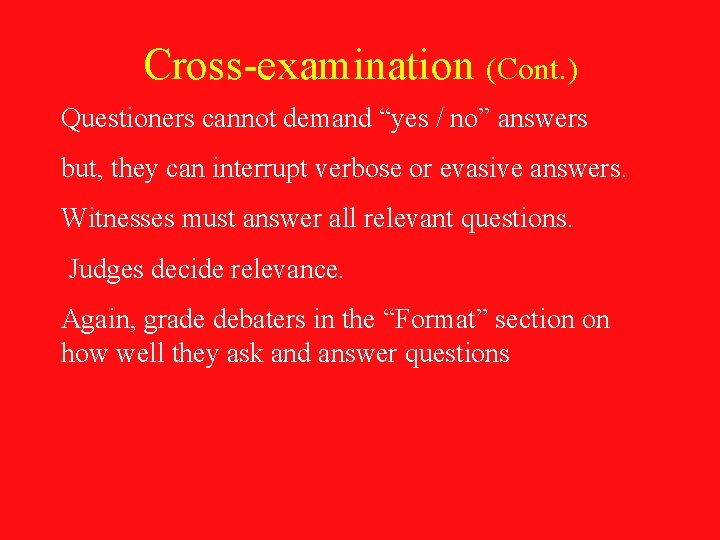 Cross-examination (Cont.)

Questioners cannot demand “yes / no” answers

but, they can interrupt verbose or evasive answers.

Witnesses must answer all relevant questions.

Judges decide relevance.

Again, grade debaters in the “Format” section on how well they ask and answer questions